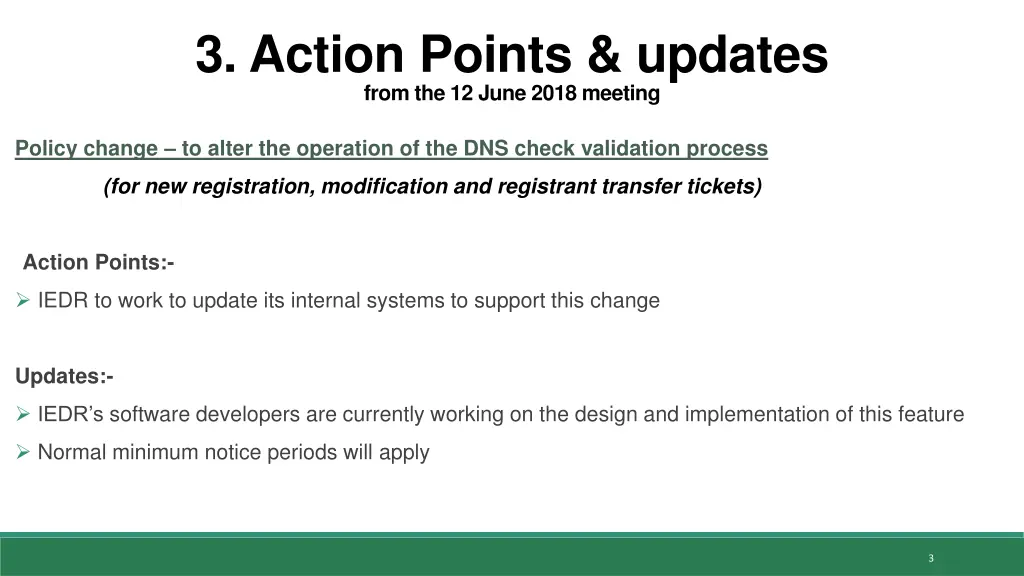 3. Action Points & updates

from the 12 June 2018 meeting

Policy change – to alter the operation of the DNS check validation process

(for new registration, modification and registrant transfer tickets)

Action Points:-

➢ IEDR to work to update its internal systems to support this change

Updates:-

➢ IEDR's software developers are currently working on the design and implementation of this feature

➢ Normal minimum notice periods will apply

3